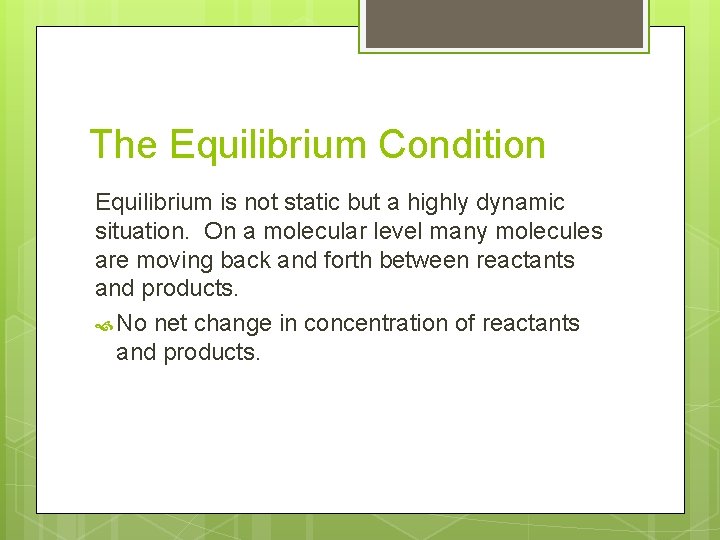 The Equilibrium Condition

Equilibrium is not static but a highly dynamic situation. On a molecular level many molecules are moving back and forth between reactants and products.

No net change in concentration of reactants and products.